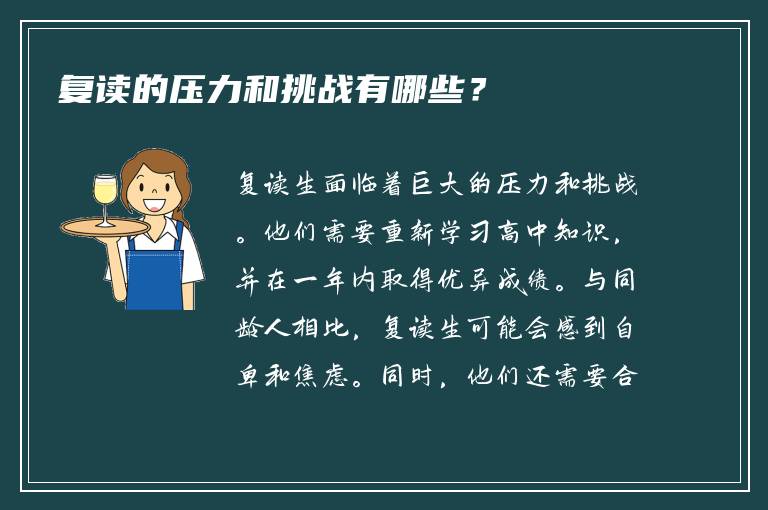 复读的压力和挑战有哪些？

复读生面临着巨大的压力和挑战。他们需要重新学习高中知识，并在一年内取得优异成绩。与同龄人相比，复读生可能会感到自卑和焦虑。同时，他们还需要合